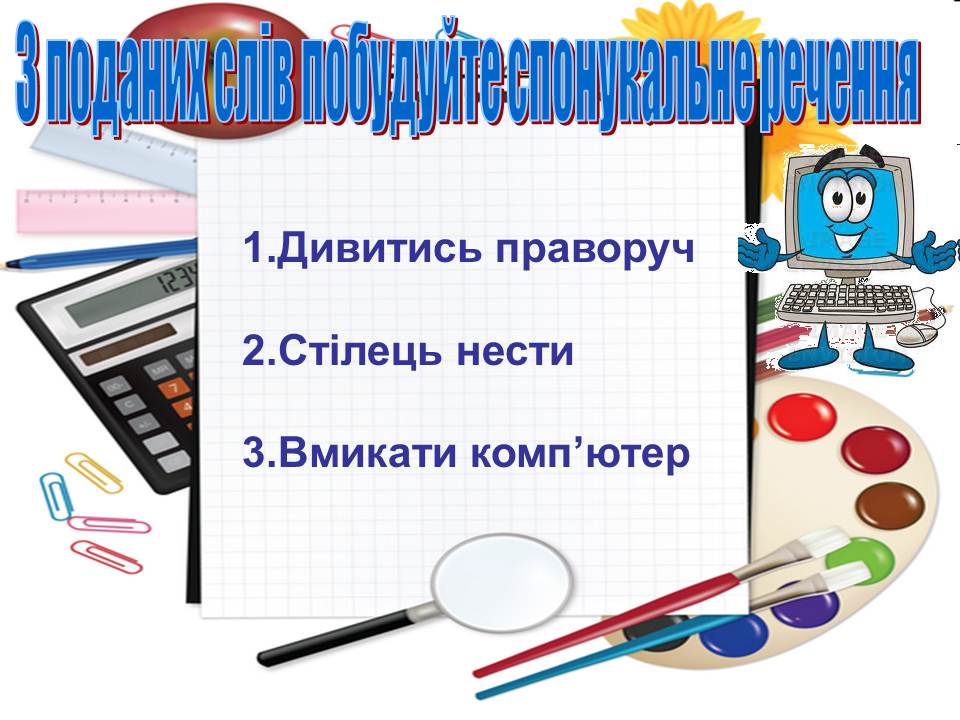 З поданих слів побудуйте спонукальне речення

1.Дивитись праворуч

2.Стілець нести

3.Вмикати комп’ютер